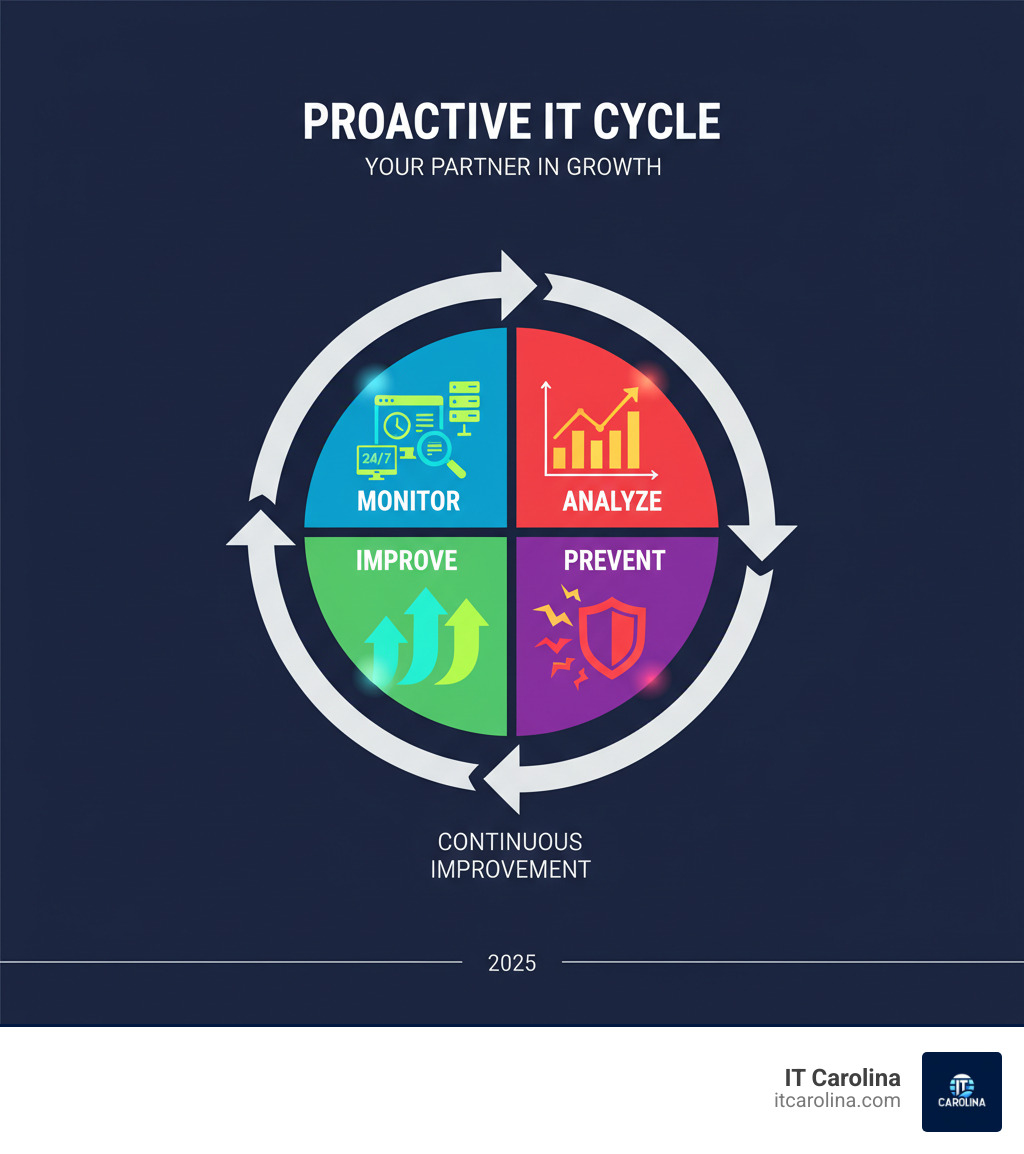 PROACTIVE IT CYCLE
YOUR PARTNER IN GROWTH

24/7
MONITOR

ANALYZE

IMPROVE

PREVENT

CONTINUOUS
IMPROVEMENT

2025

IT Carolina
itcarolina.com

IT
CAROLINA